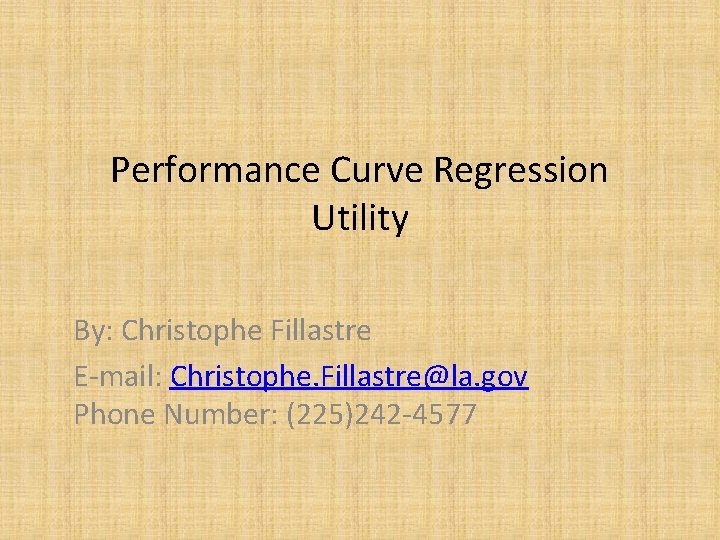 Performance Curve Regression Utility

By: Christophe Fillastre

E-mail: Christophe.Fillastre@la.gov
Phone Number: (225)242-4577